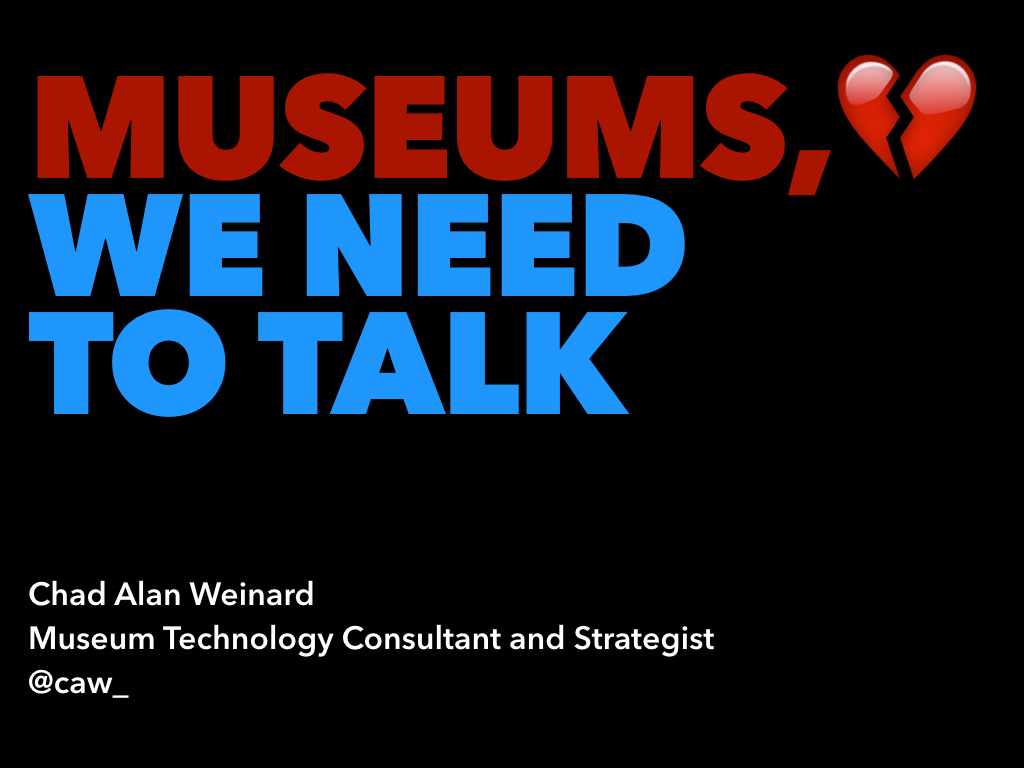 MUSEUMS, 💔
WE NEED TO TALK

Chad Alan Weinard
Museum Technology Consultant and Strategist
@caw_